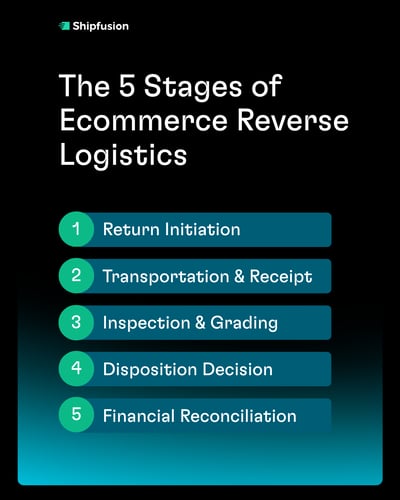 Shipfusion

The 5 Stages of Ecommerce Reverse Logistics

1 Return Initiation

2 Transportation & Receipt

3 Inspection & Grading

4 Disposition Decision

5 Financial Reconciliation